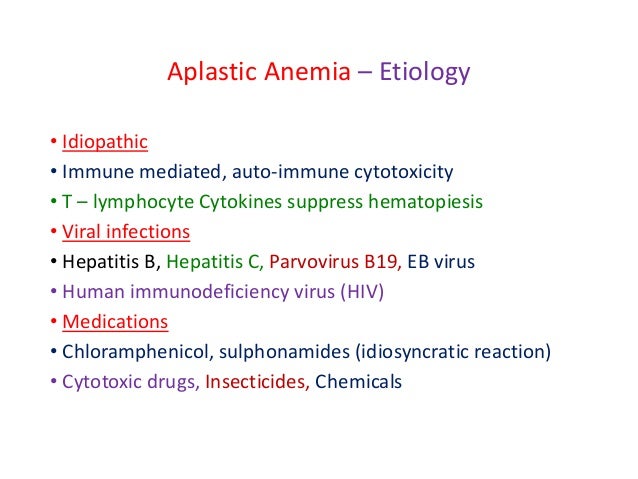 Aplastic Anemia – Etiology

• Idiopathic
• Immune mediated, auto-immune cytotoxicity
• T – lymphocyte Cytokines suppress hematopiesis
• Viral infections
• Hepatitis B, Hepatitis C, Parvovirus B19, EB virus
• Human immunodeficiency virus (HIV)
• Medications
• Chloramphenicol, sulphonamides (idiosyncratic reaction)
• Cytotoxic drugs, Insecticides, Chemicals